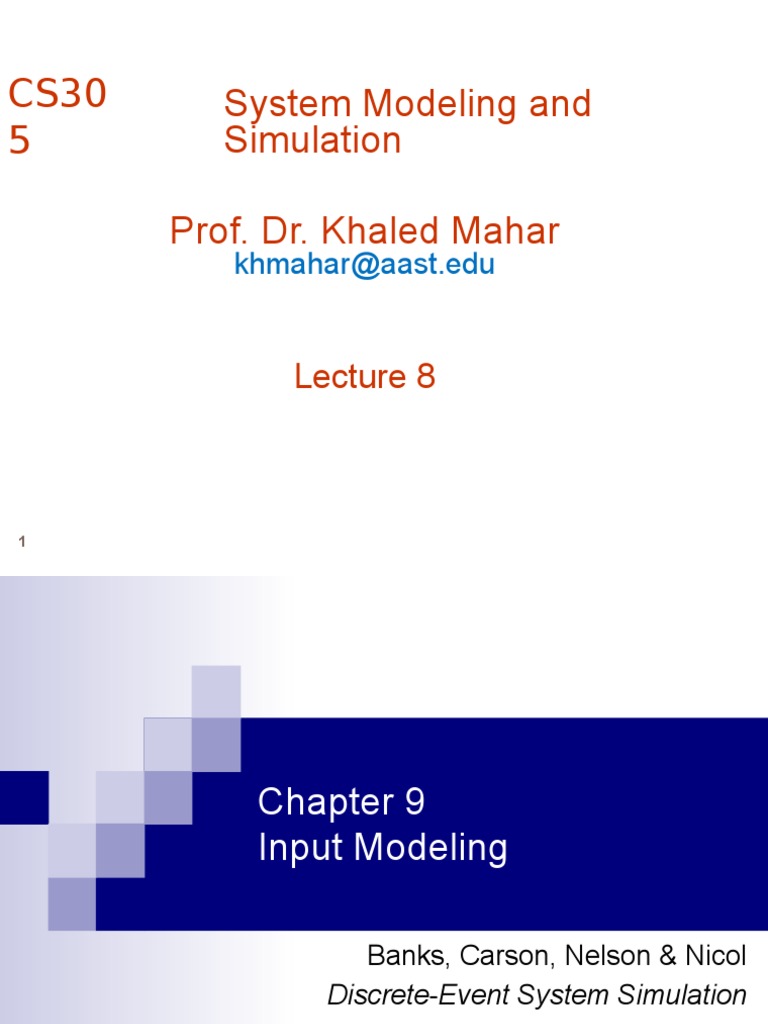 CS30 5

System Modeling and Simulation

Prof. Dr. Khaled Mahar
khmahar@aast.edu

Lecture 8

1

Chapter 9
Input Modeling

Banks, Carson, Nelson & Nicol
Discrete-Event System Simulation